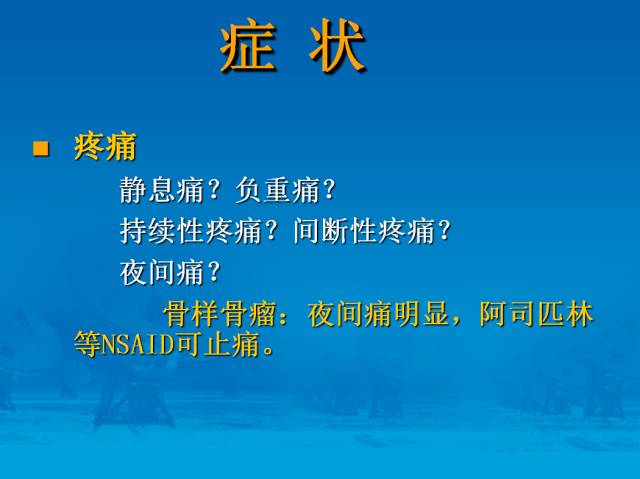 症 状

■ 疼痛

静息痛？负重痛？

持续性疼痛？间断性疼痛？

夜间痛？

骨样骨瘤：夜间痛明显，阿司匹林等NSAID可止痛。